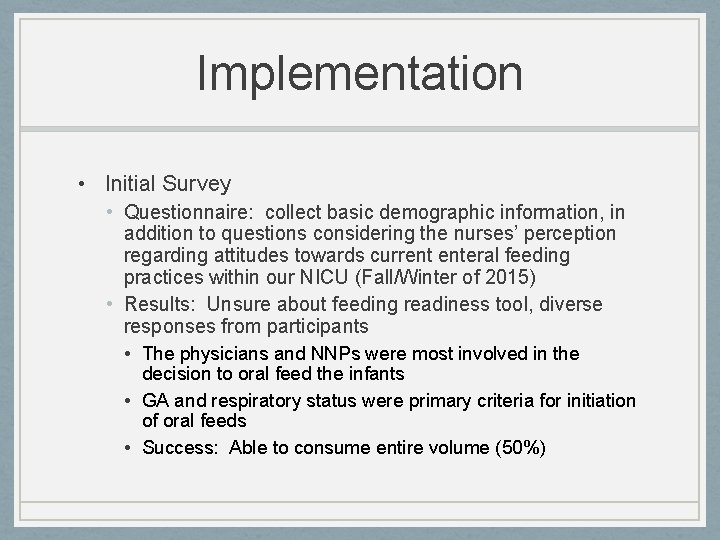 Implementation

• Initial Survey
 • Questionnaire: collect basic demographic information, in addition to questions considering the nurses' perception regarding attitudes towards current enteral feeding practices within our NICU (Fall/Winter of 2015)
 • Results: Unsure about feeding readiness tool, diverse responses from participants
  • The physicians and NNPs were most involved in the decision to oral feed the infants
  • GA and respiratory status were primary criteria for initiation of oral feeds
  • Success: Able to consume entire volume (50%)